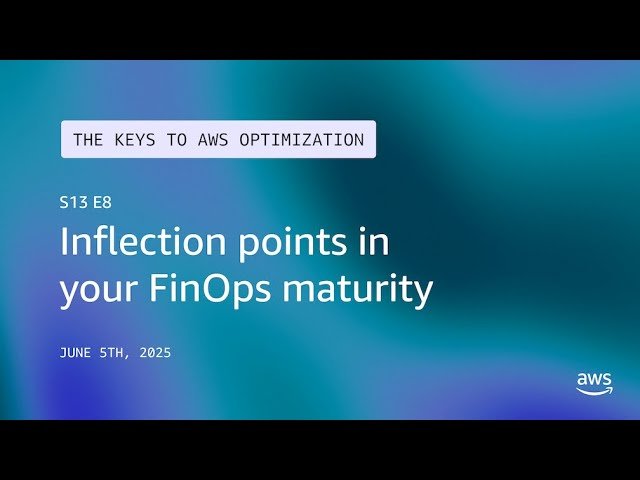 THE KEYS TO AWS OPTIMIZATION

S13 E8

Inflection points in your FinOps maturity

JUNE 5TH, 2025

aws